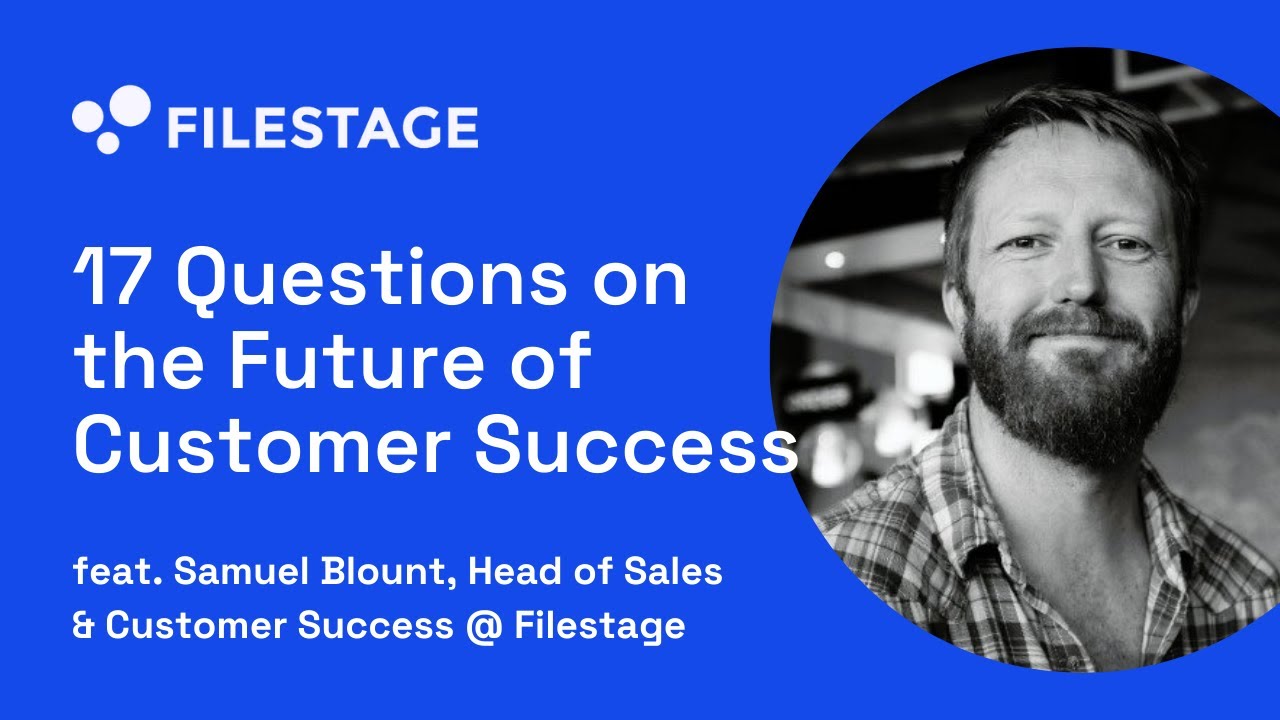 FILESTAGE

17 Questions on the Future of Customer Success

feat. Samuel Blount, Head of Sales & Customer Success @ Filestage